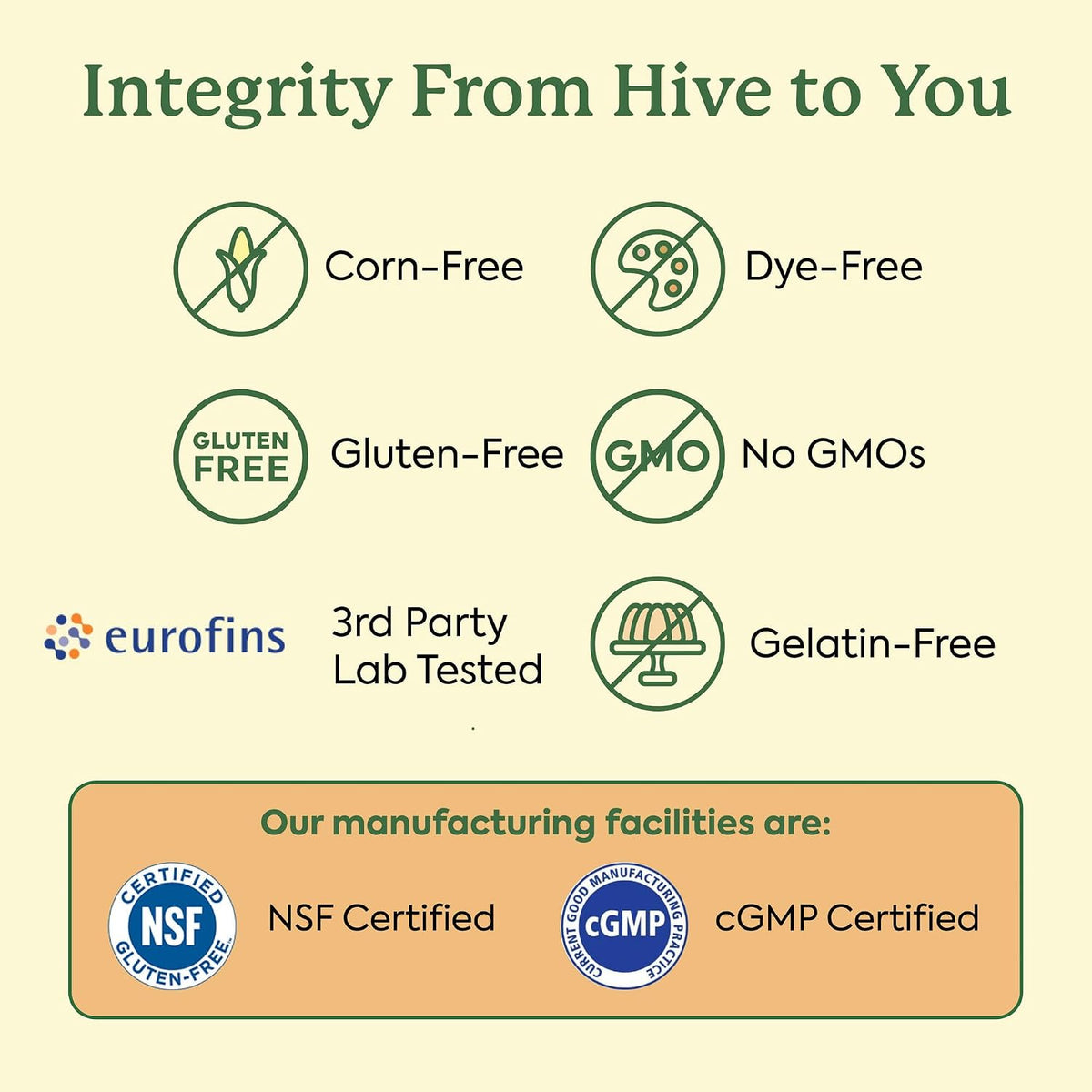 Integrity From Hive to You

Corn-Free

Dye-Free

GLUTEN FREE

Gluten-Free

GMO

No GMOs

eurofins

3rd Party Lab Tested

Gelatin-Free

Our manufacturing facilities are:

CERTIFIED NSF GLUTEN-FREE

NSF Certified

CURRENT GOOD MANUFACTURING PRACTICE cGMP

cGMP Certified